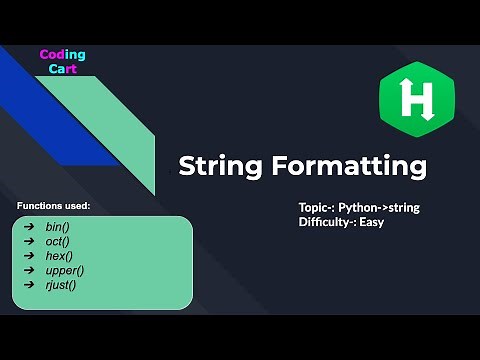 Coding Cart

H

String Formatting

Topic-: Python->string
Difficulty-: Easy

Functions used:

➔ bin()
➔ oct()
➔ hex()
➔ upper()
➔ rjust()